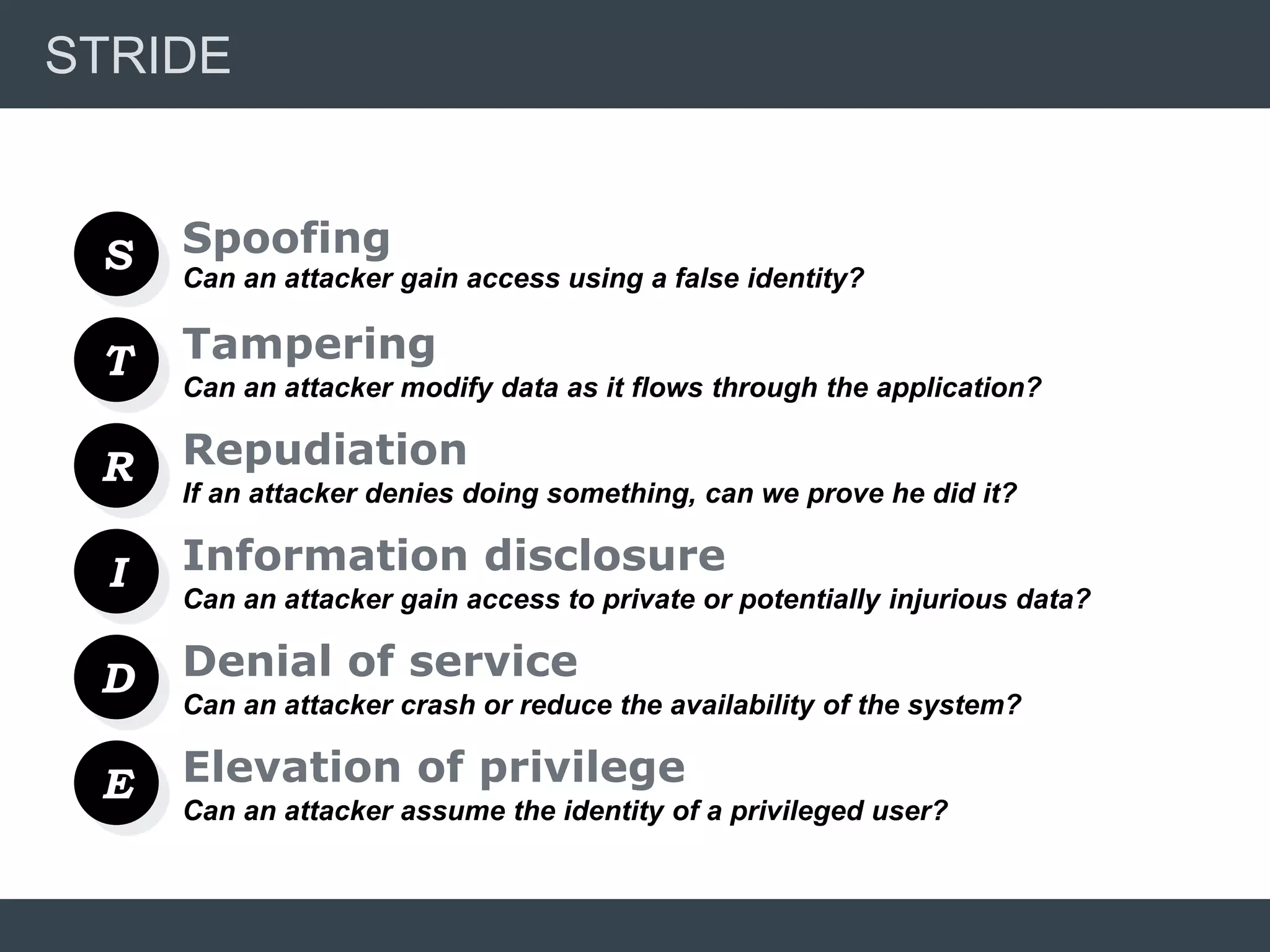 STRIDE

S

Spoofing

Can an attacker gain access using a false identity?

T

Tampering

Can an attacker modify data as it flows through the application?

R

Repudiation

If an attacker denies doing something, can we prove he did it?

I

Information disclosure

Can an attacker gain access to private or potentially injurious data?

D

Denial of service

Can an attacker crash or reduce the availability of the system?

E

Elevation of privilege

Can an attacker assume the identity of a privileged user?